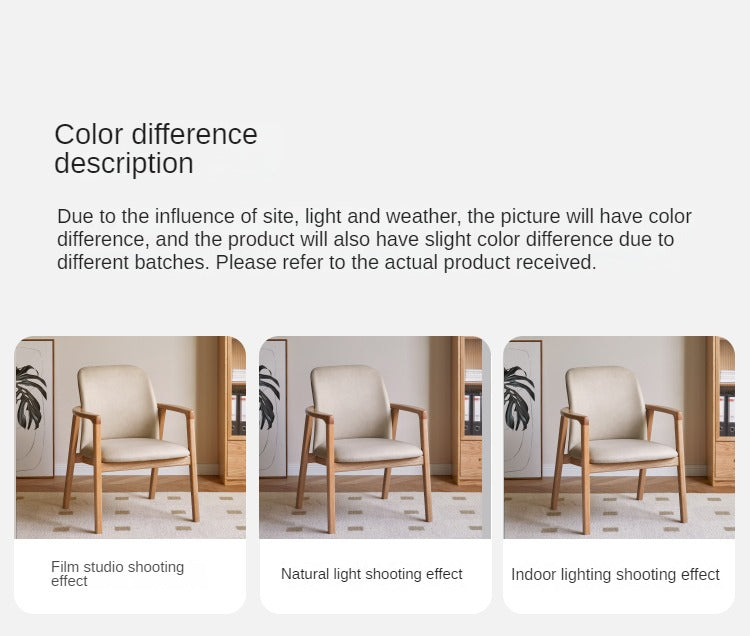 Color difference description

Due to the influence of site, light and weather, the picture will have color difference, and the product will also have slight color difference due to different batches. Please refer to the actual product received.

Film studio shooting effect

Natural light shooting effect

Indoor lighting shooting effect